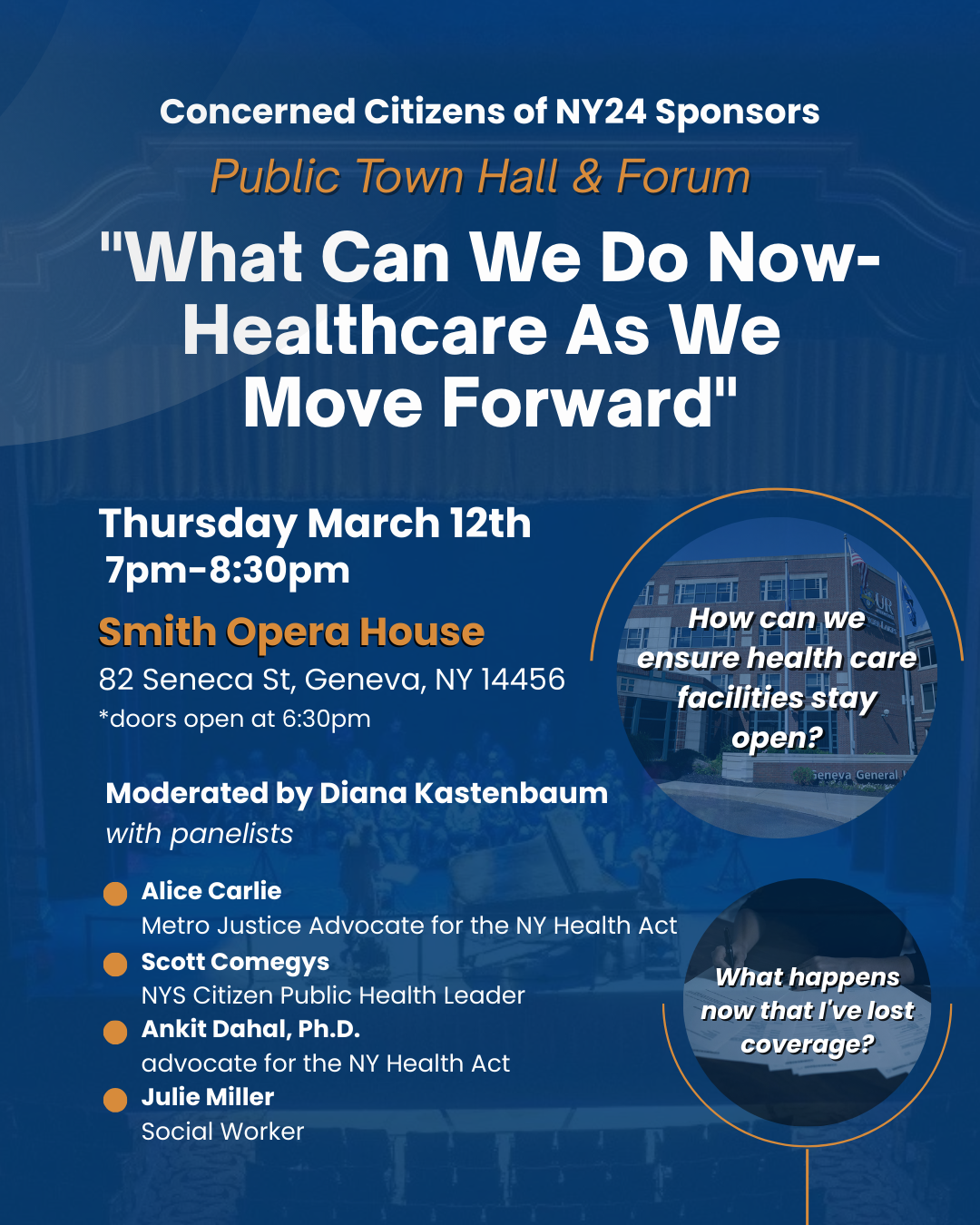 Concerned Citizens of NY24 Sponsors

Public Town Hall & Forum

"What Can We Do Now- Healthcare As We Move Forward"

Thursday March 12th
7pm-8:30pm

Smith Opera House
82 Seneca St, Geneva, NY 14456
*doors open at 6:30pm

Moderated by Diana Kastenbaum
with panelists

Alice Carlie
Metro Justice Advocate for the NY Health Act

Scott Comegys
NYS Citizen Public Health Leader

Ankit Dahal, Ph.D.
advocate for the NY Health Act

Julie Miller
Social Worker

How can we ensure health care facilities stay open?

Geneva General

What happens now that I've lost coverage?